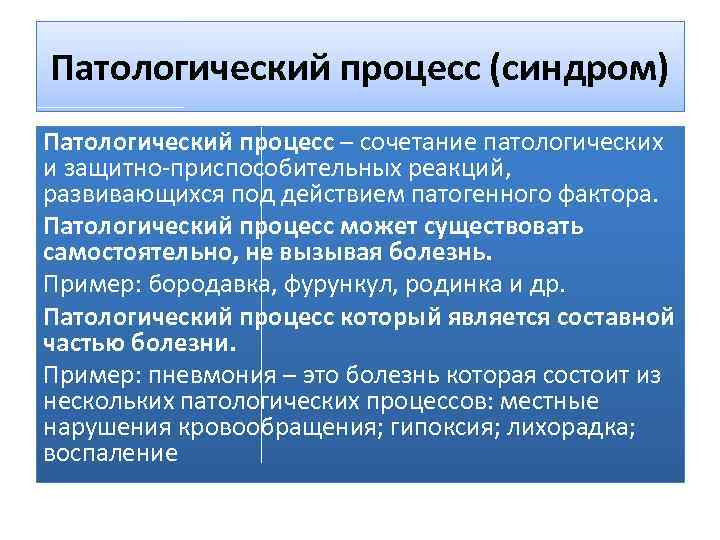 Патологический процесс (синдром)

Патологический процесс – сочетание патологических и защитно-приспособительных реакций, развивающихся под действием патогенного фактора.

Патологический процесс может существовать самостоятельно, не вызывая болезнь.

Пример: бородавка, фурункул, родинка и др.

Патологический процесс который является составной частью болезни.

Пример: пневмония – это болезнь которая состоит из нескольких патологических процессов: местные нарушения кровообращения; гипоксия; лихорадка; воспаление